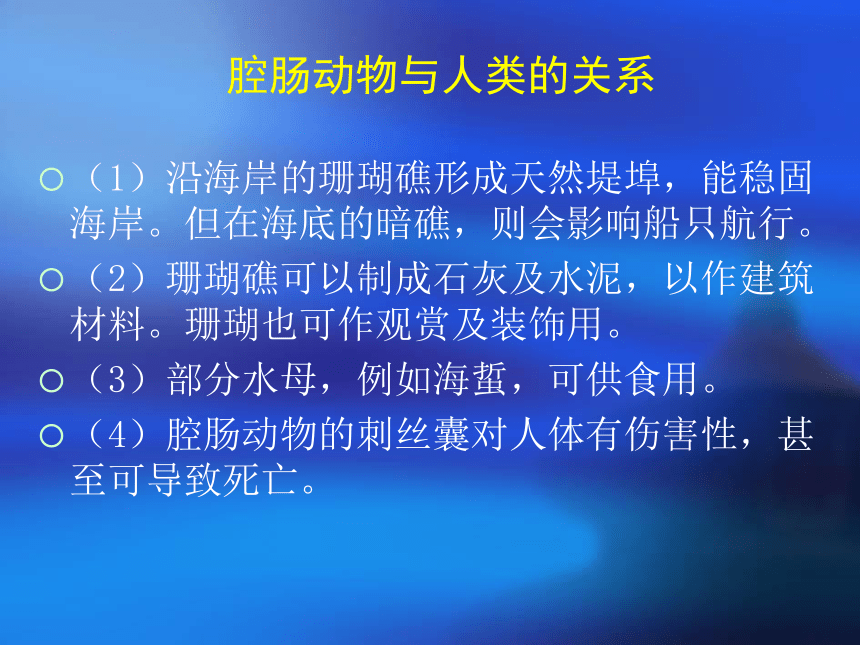 腔肠动物与人类的关系

○（1）沿海岸的珊瑚礁形成天然堤埠，能稳固海岸。但在海底的暗礁，则会影响船只航行。

○（2）珊瑚礁可以制成石灰及水泥，以作建筑材料。珊瑚也可作观赏及装饰用。

○（3）部分水母，例如海蜇，可供食用。

○（4）腔肠动物的刺丝囊对人体有伤害性，甚至可导致死亡。